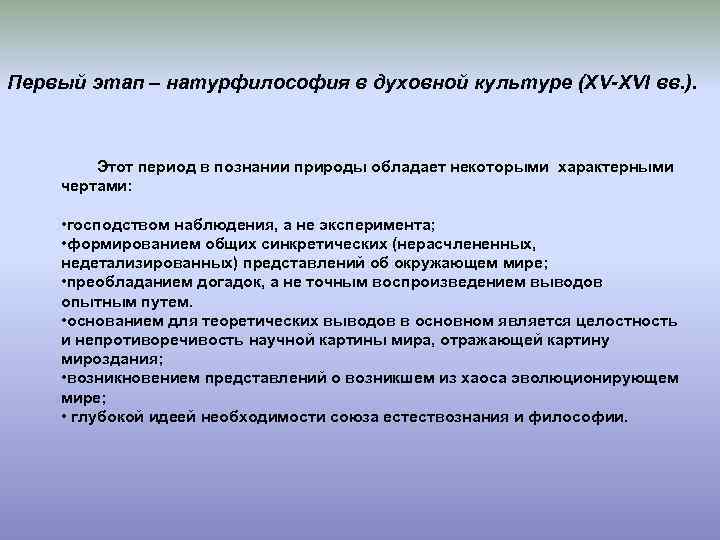 Первый этап – натурфилософия в духовной культуре (XV-XVI вв.).

Этот период в познании природы обладает некоторыми характерными чертами:

•господством наблюдения, а не эксперимента;
•формированием общих синкретических (нерасчлененных, недетализированных) представлений об окружающем мире;
•преобладанием догадок, а не точным воспроизведением выводов опытным путем.
•основанием для теоретических выводов в основном является целостность и непротиворечивость научной картины мира, отражающей картину мироздания;
•возникновением представлений о возникшем из хаоса эволюционирующем мире;
• глубокой идеей необходимости союза естествознания и философии.